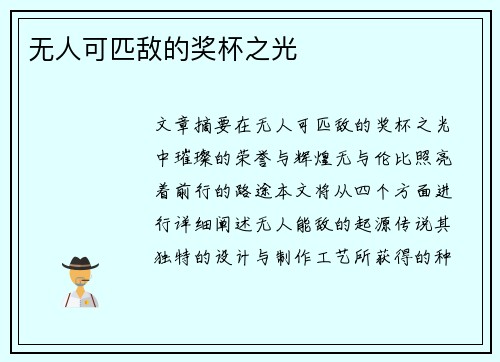 无人可匹敌的奖杯之光

文章摘要在无人可匹敌的奖杯之光中璀璨的荣誉与辉煌无与伦比照亮着前行的路途本文将从四个方面进行详细阐述无人能敌的起源传说其独特的设计与制作工艺所获得的种